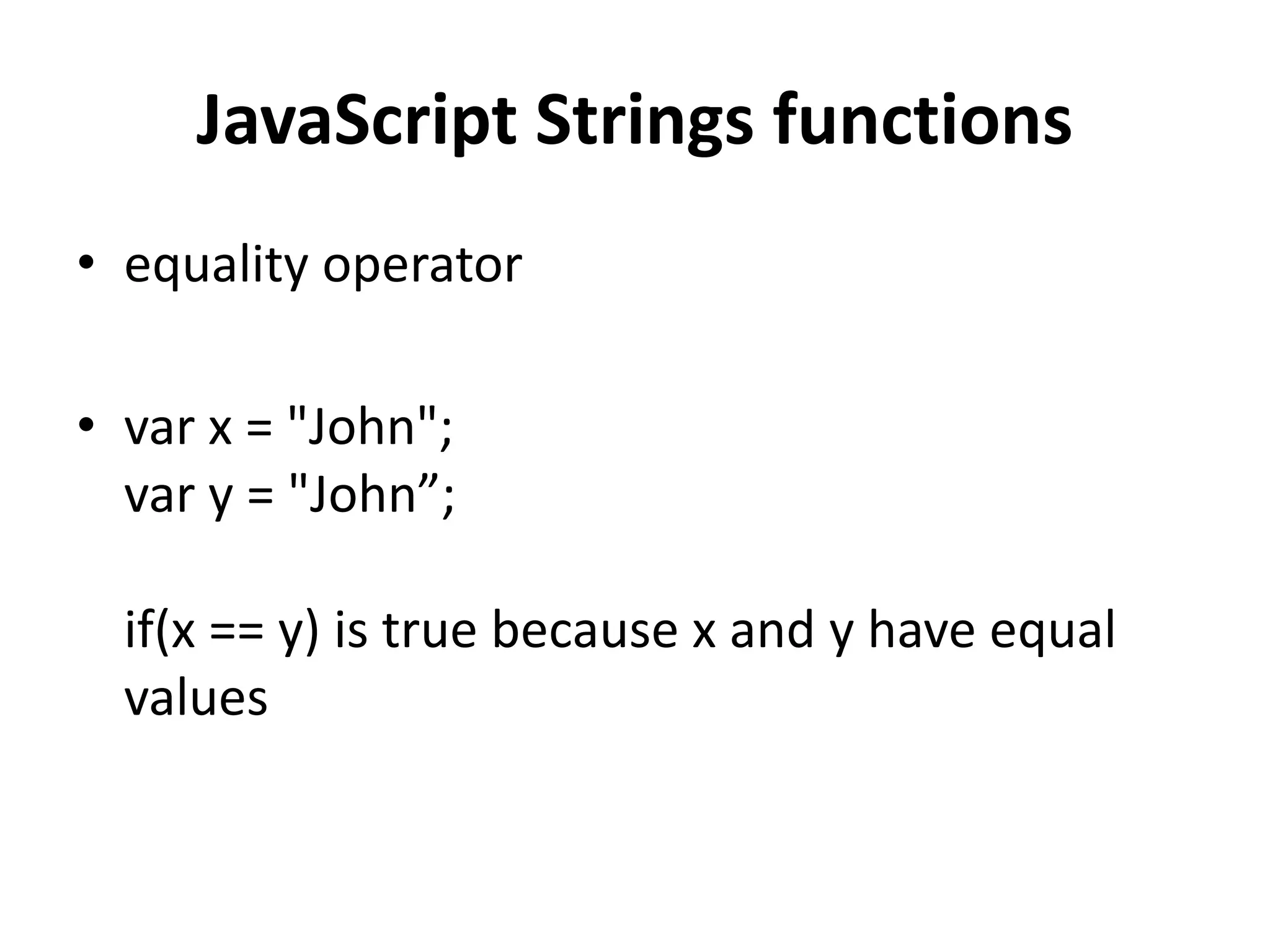 JavaScript Strings functions

• equality operator

• var x = "John";
var y = "John”;

if(x == y) is true because x and y have equal values